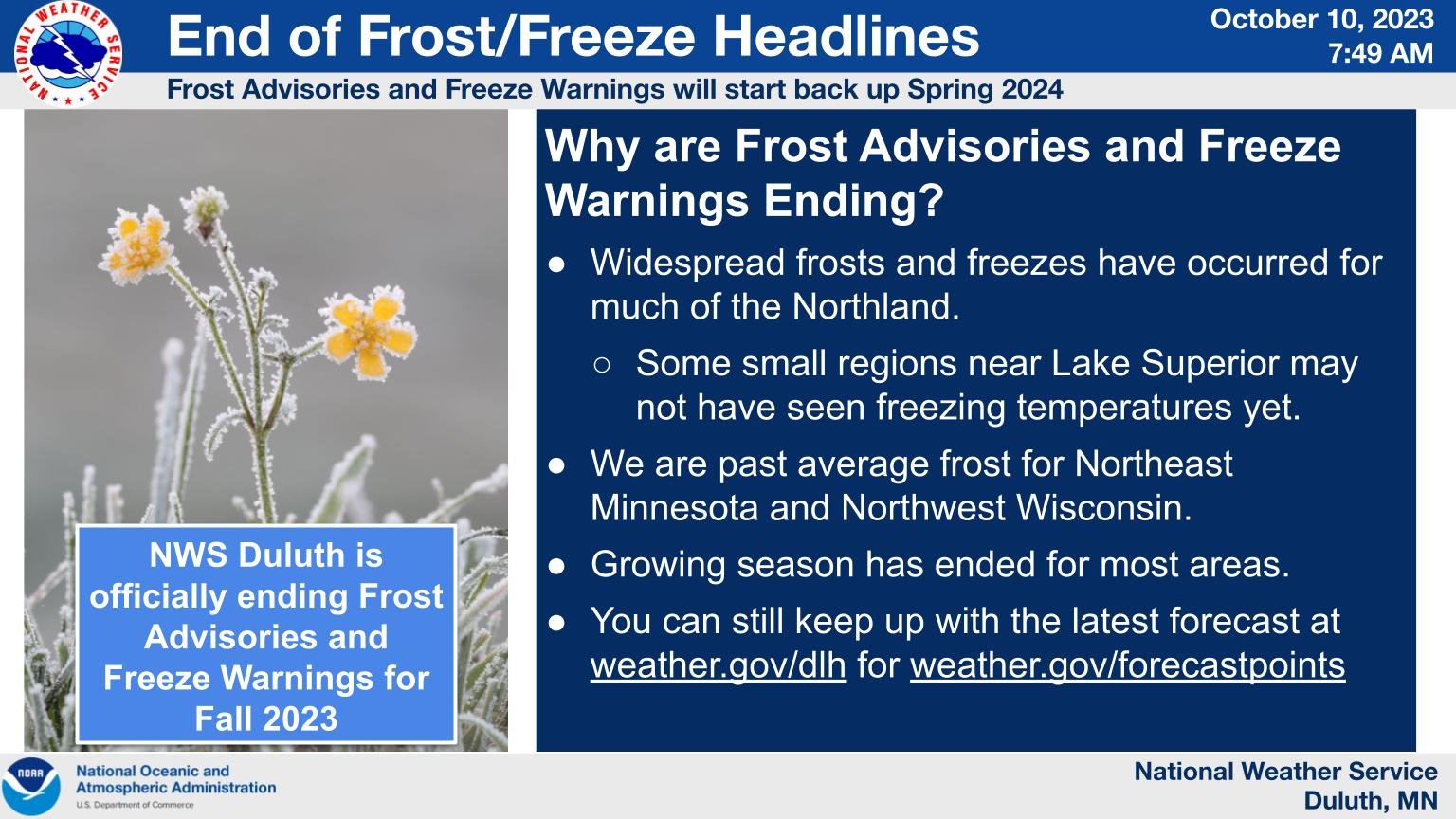 NATIONAL WEATHER SERVICE

End of Frost/Freeze Headlines

October 10, 2023
7:49 AM

Frost Advisories and Freeze Warnings will start back up Spring 2024

NWS Duluth is officially ending Frost Advisories and Freeze Warnings for Fall 2023

Why are Frost Advisories and Freeze Warnings Ending?

● Widespread frosts and freezes have occurred for much of the Northland.

○ Some small regions near Lake Superior may not have seen freezing temperatures yet.

● We are past average frost for Northeast Minnesota and Northwest Wisconsin.

● Growing season has ended for most areas.

● You can still keep up with the latest forecast at weather.gov/dlh for weather.gov/forecastpoints

NOAA

National Oceanic and Atmospheric Administration
U.S. Department of Commerce

National Weather Service
Duluth, MN